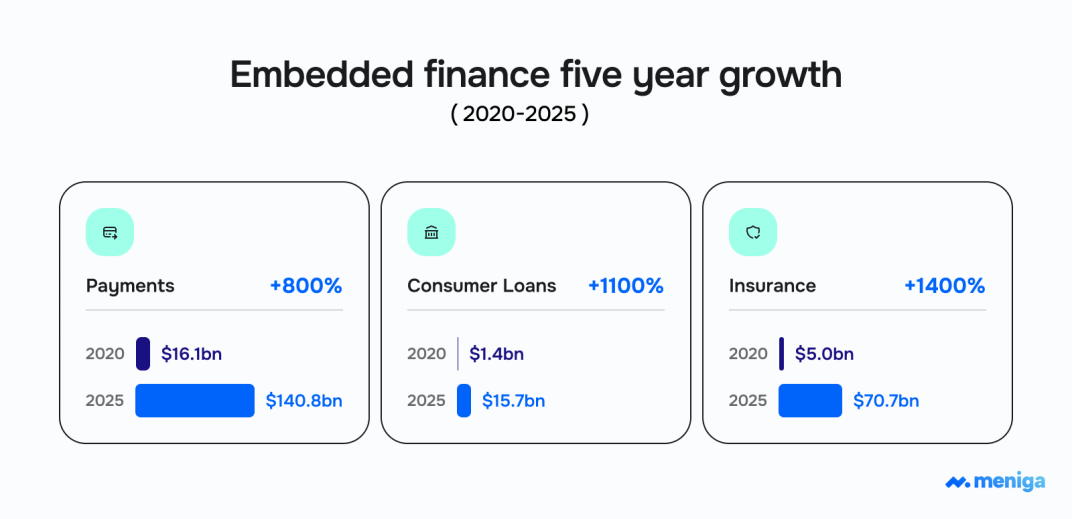 Embedded finance five year growth
( 2020-2025 )

Payments +800%
2020 $16.1bn
2025 $140.8bn

Consumer Loans +1100%
2020 $1.4bn
2025 $15.7bn

Insurance +1400%
2020 $5.0bn
2025 $70.7bn

meniga